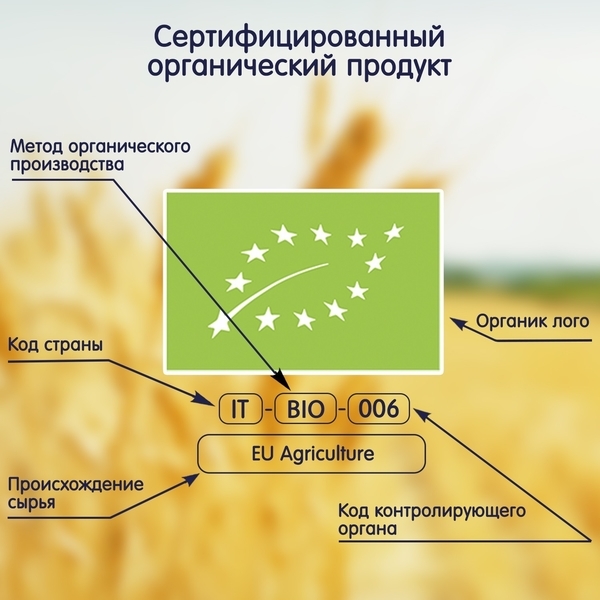 Сертифицированный органический продукт

Метод органического производства

Органик лого

Код страны

IT - BIO - 006

EU Agriculture

Происхождение сырья

Код контролирующего органа